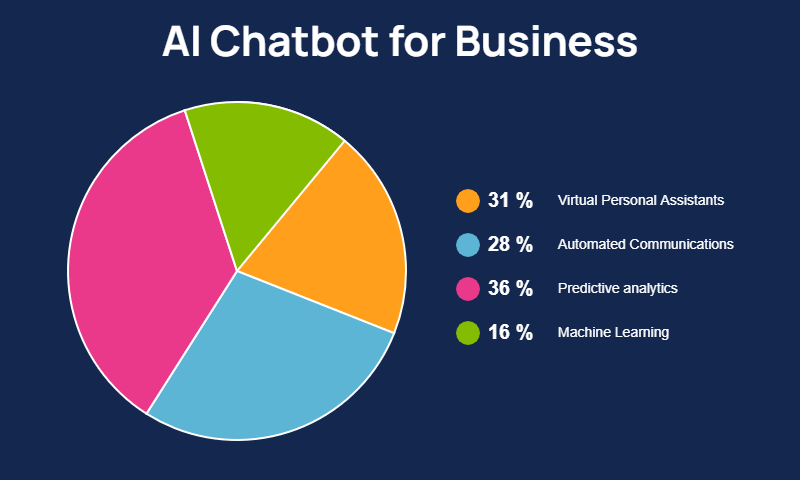 AI Chatbot for Business

31 % Virtual Personal Assistants
28 % Automated Communications
36 % Predictive analytics
16 % Machine Learning